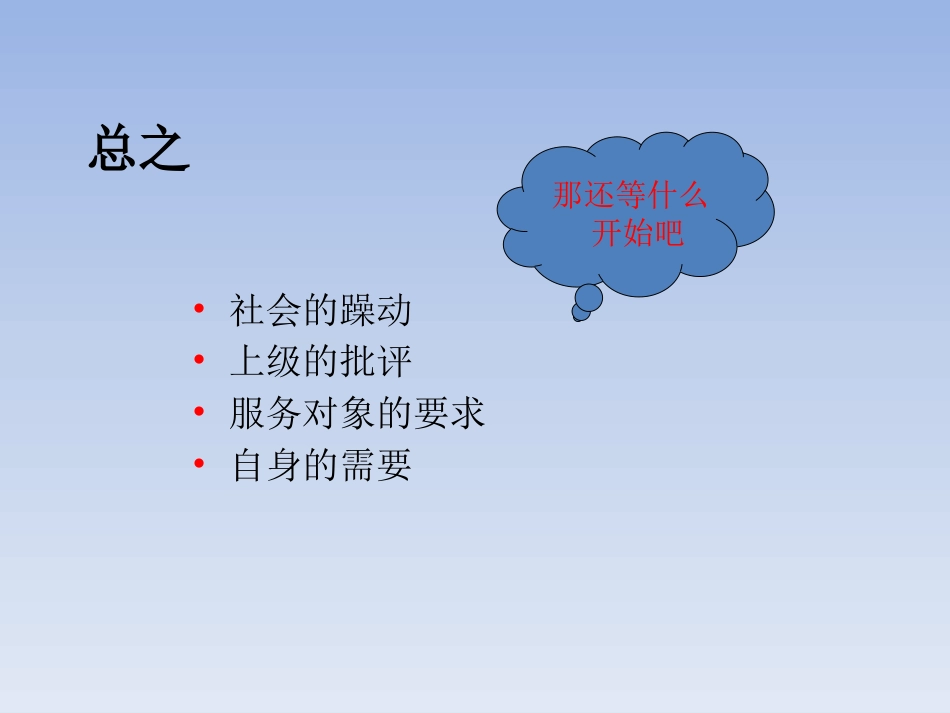 总之

那还等什么
开始吧

• 社会的躁动
• 上级的批评
• 服务对象的要求
• 自身的需要